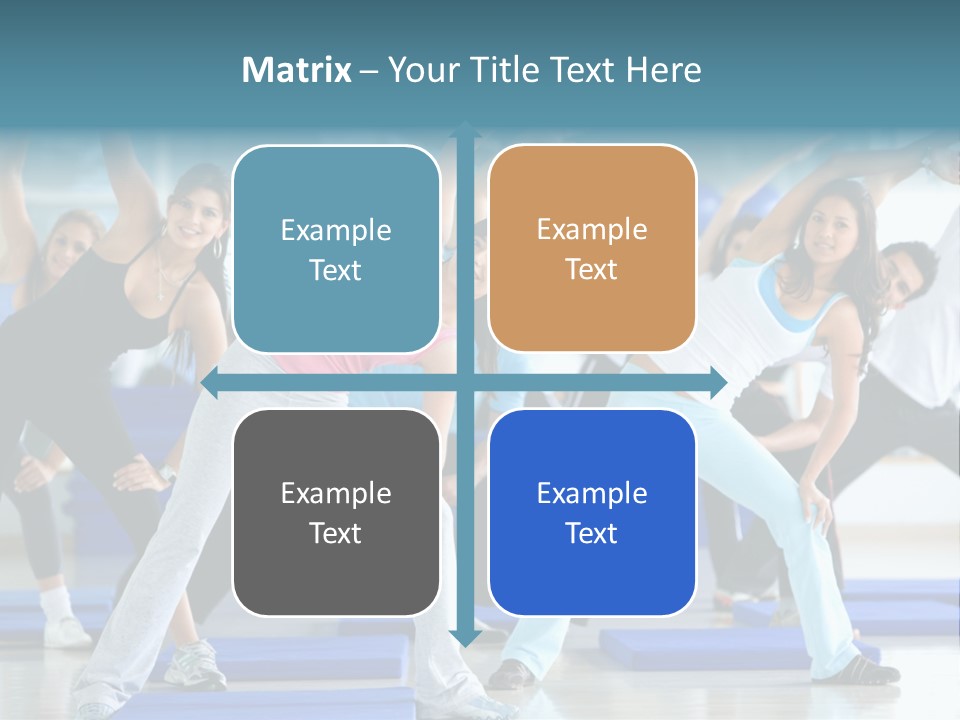 Matrix – Your Title Text Here

Example Text

Example Text

Example Text

Example Text